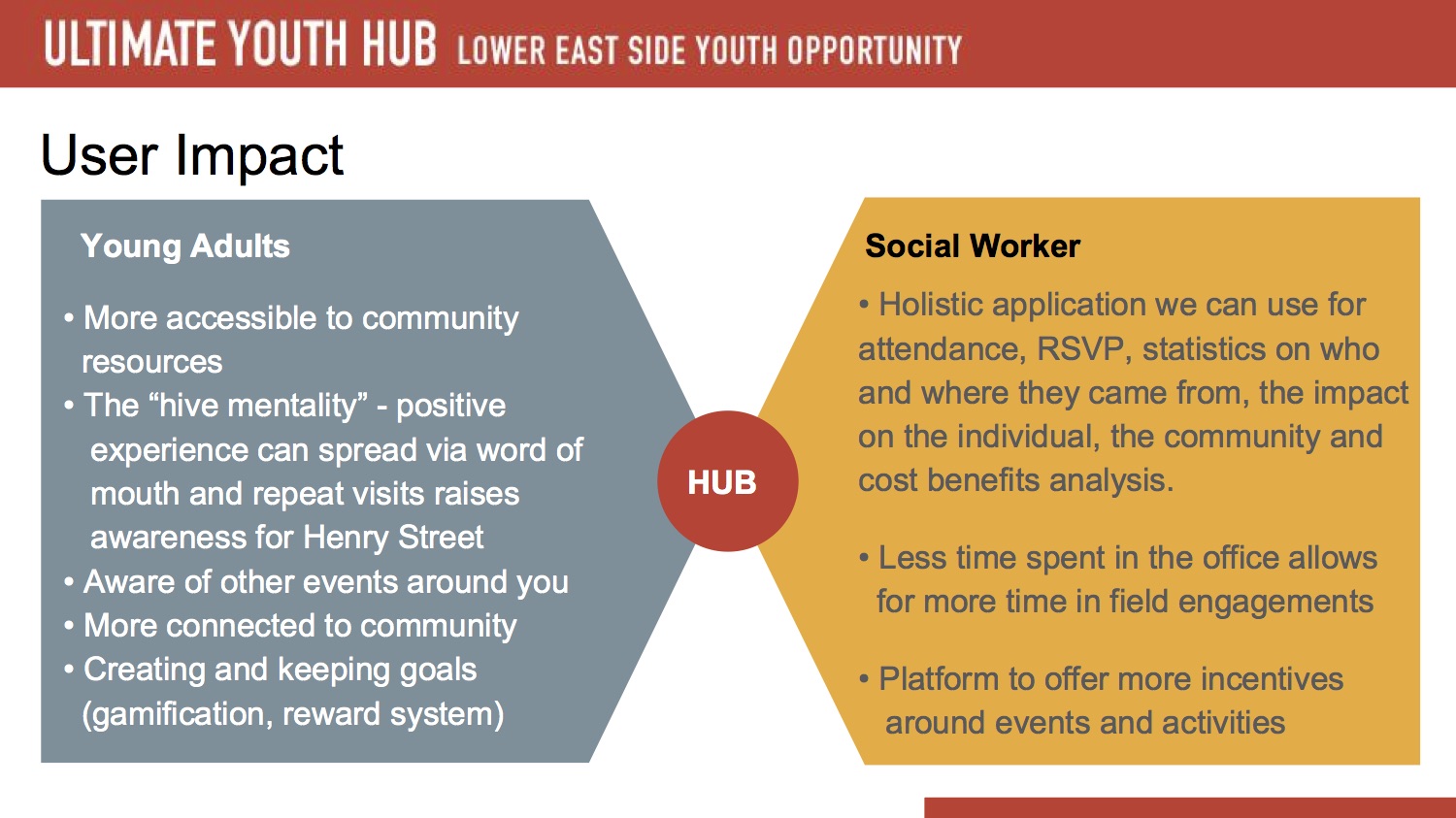 ULTIMATE YOUTH HUB LOWER EAST SIDE YOUTH OPPORTUNITY

User Impact

Young Adults

• More accessible to community resources
• The “hive mentality” - positive experience can spread via word of mouth and repeat visits raises awareness for Henry Street
• Aware of other events around you
• More connected to community
• Creating and keeping goals (gamification, reward system)

HUB

Social Worker

• Holistic application we can use for attendance, RSVP, statistics on who and where they came from, the impact on the individual, the community and cost benefits analysis.

• Less time spent in the office allows for more time in field engagements

• Platform to offer more incentives around events and activities